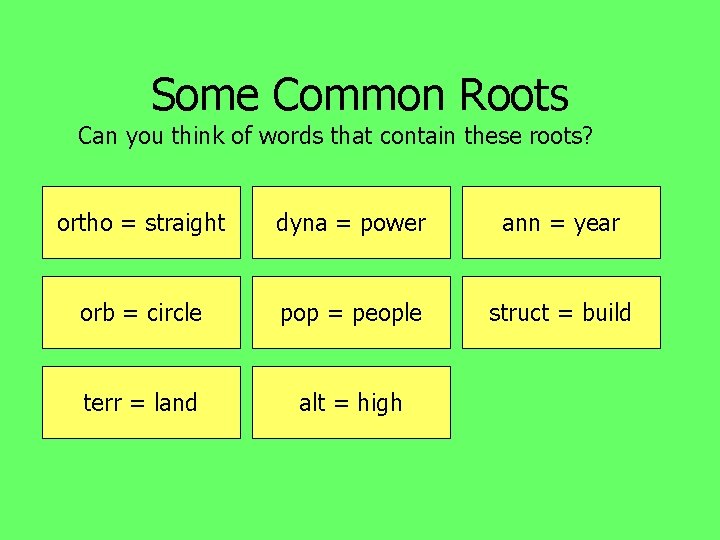 Some Common Roots

Can you think of words that contain these roots?

ortho = straight

dyna = power

ann = year

orb = circle

pop = people

struct = build

terr = land

alt = high